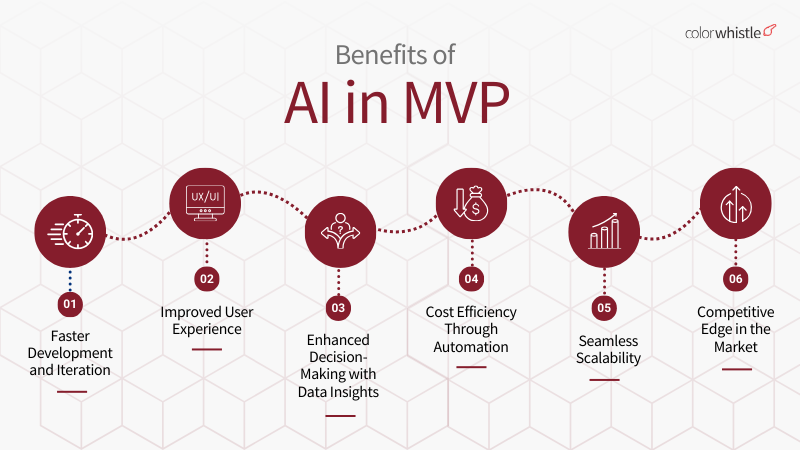 colorwhistle

Benefits of

AI in MVP

UX/UI

01

Faster Development and Iteration

02

Improved User Experience

03

Enhanced Decision-Making with Data Insights

04

Cost Efficiency Through Automation

05

Seamless Scalability

06

Competitive Edge in the Market